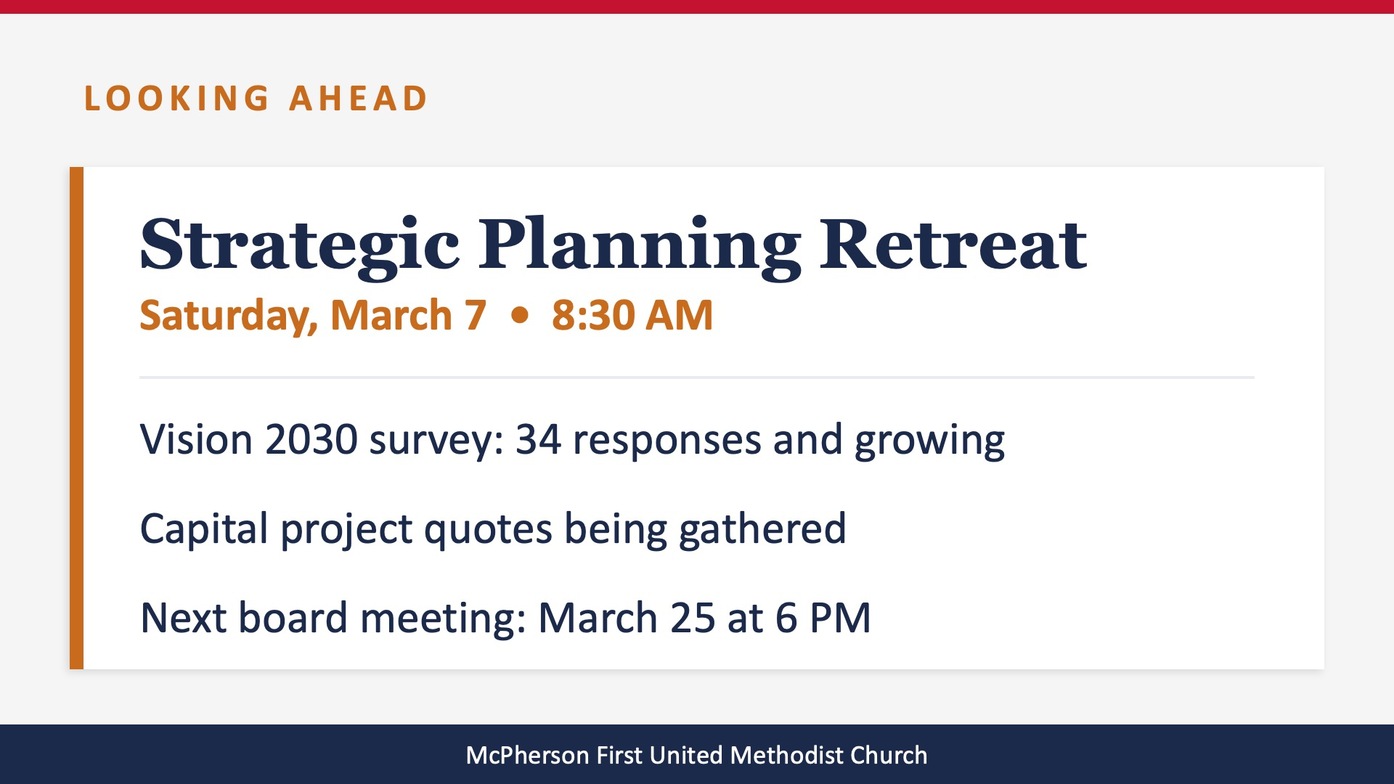 LOOKING AHEAD

Strategic Planning Retreat

Saturday, March 7 • 8:30 AM

Vision 2030 survey: 34 responses and growing

Capital project quotes being gathered

Next board meeting: March 25 at 6 PM

McPherson First United Methodist Church